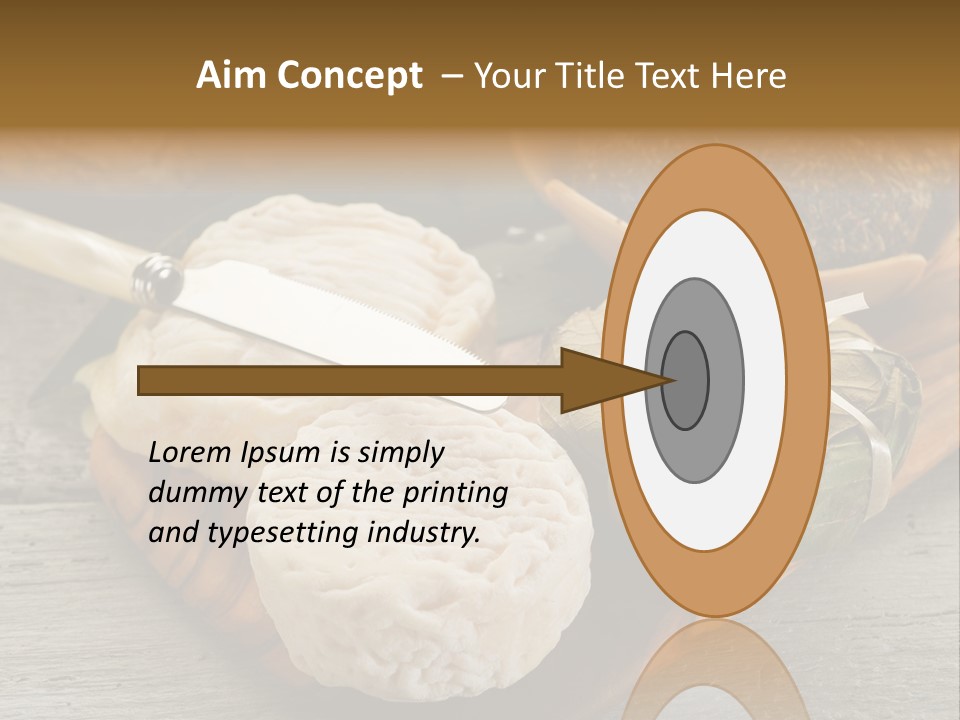 Aim Concept – Your Title Text Here

Lorem Ipsum is simply dummy text of the printing and typesetting industry.